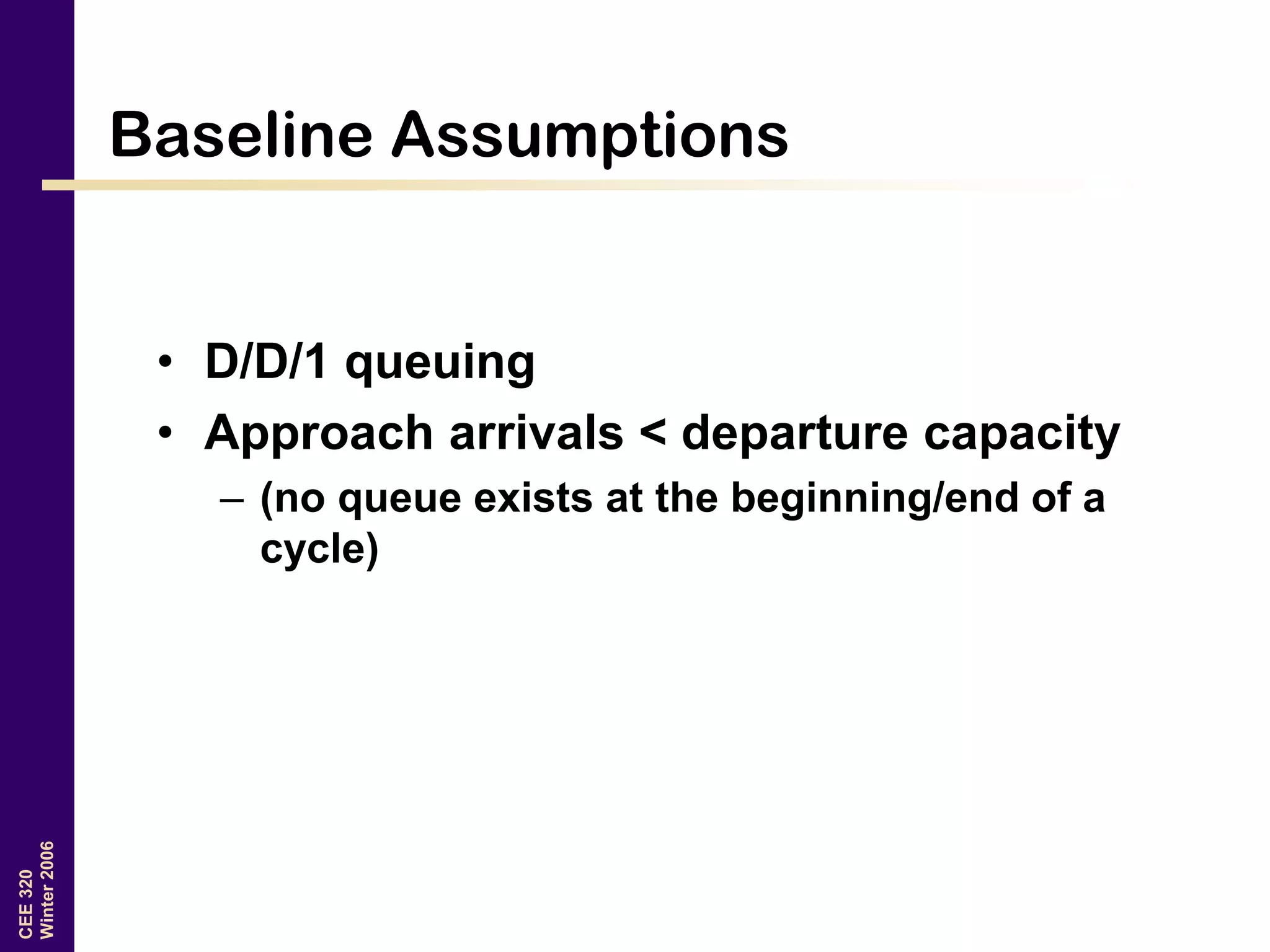 Baseline Assumptions

• D/D/1 queuing
• Approach arrivals < departure capacity
– (no queue exists at the beginning/end of a cycle)

CEE 320
Winter 2006